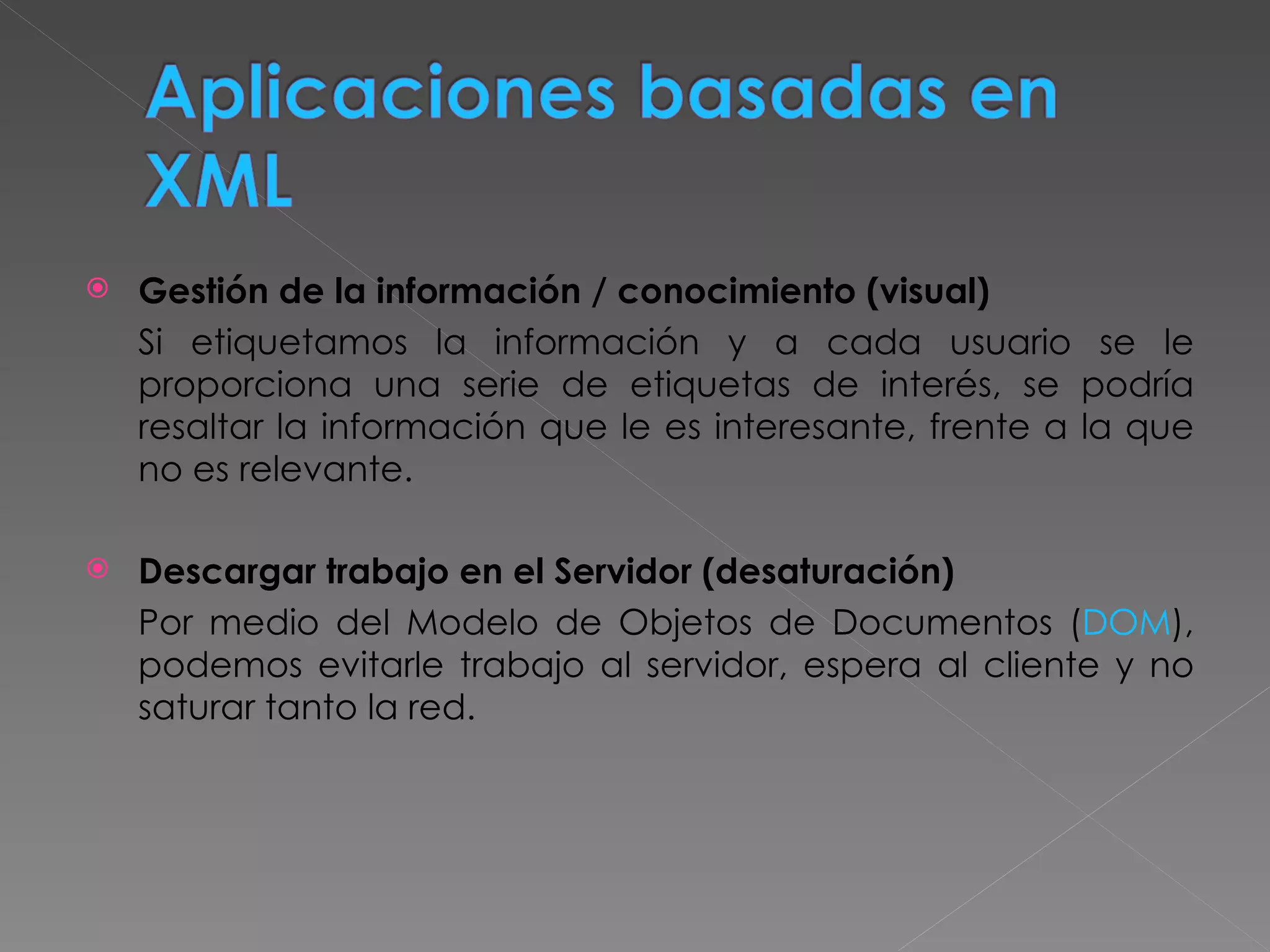 Aplicaciones basadas en XML

Gestión de la información / conocimiento (visual)

Si etiquetamos la información y a cada usuario se le proporciona una serie de etiquetas de interés, se podría resaltar la información que le es interesante, frente a la que no es relevante.

Descargar trabajo en el Servidor (desaturación)

Por medio del Modelo de Objetos de Documentos (DOM), podemos evitarle trabajo al servidor, espera al cliente y no saturar tanto la red.